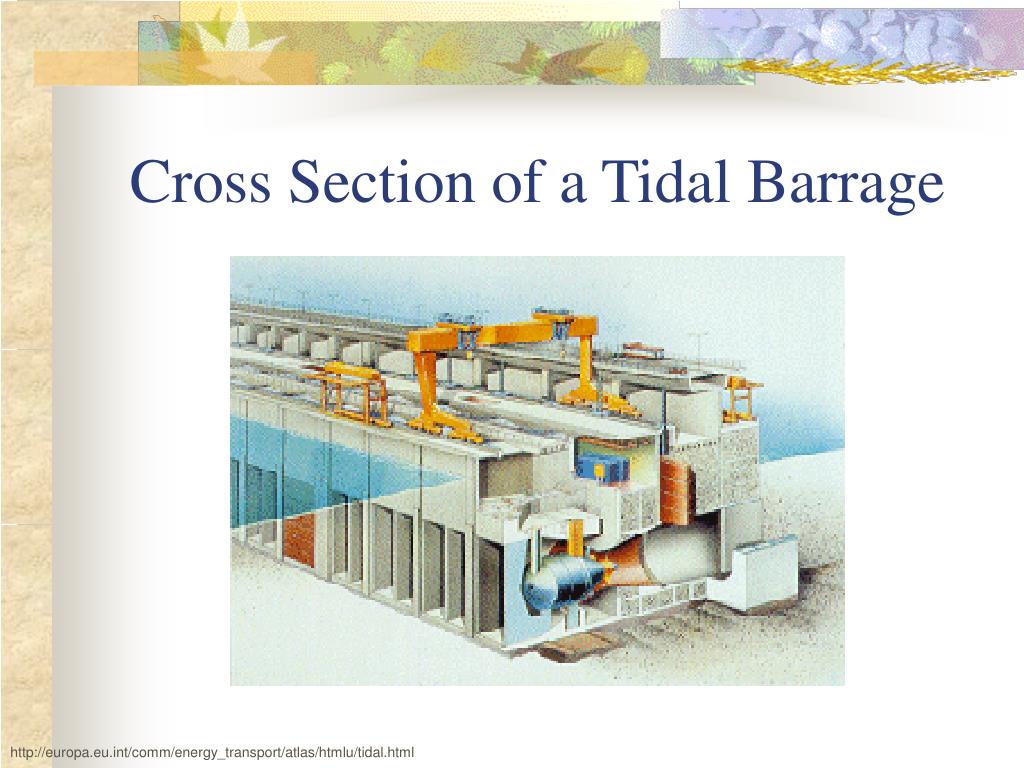 Cross Section of a Tidal Barrage

http://europa.eu.int/comm/energy_transport/atlas/htmlu/tidal.html